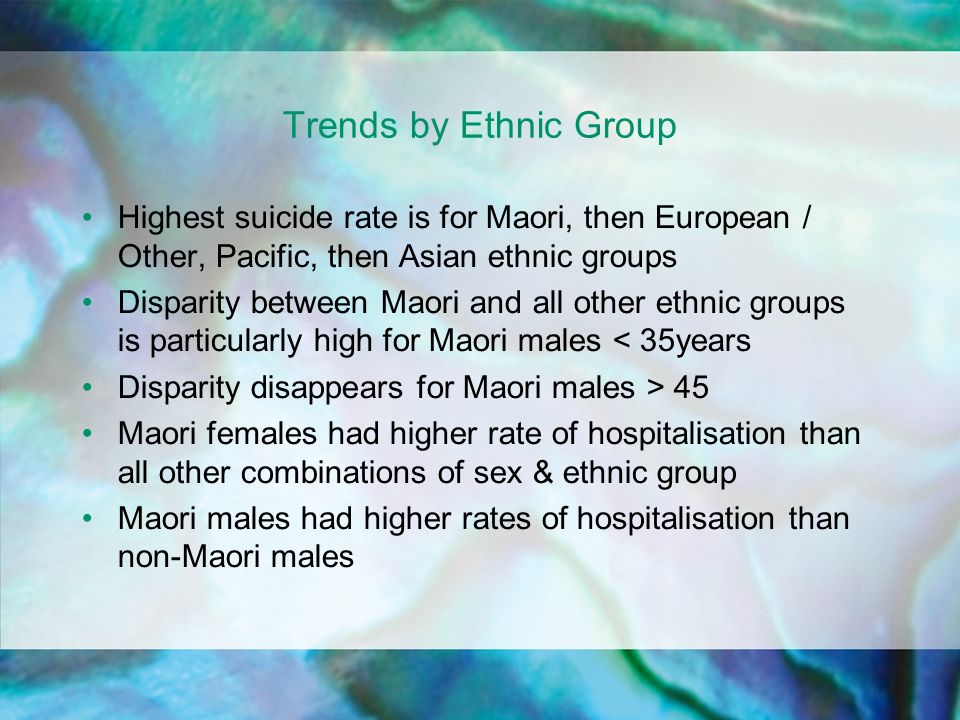 Trends by Ethnic Group

• Highest suicide rate is for Maori, then European / Other, Pacific, then Asian ethnic groups
• Disparity between Maori and all other ethnic groups is particularly high for Maori males < 35years
• Disparity disappears for Maori males > 45
• Maori females had higher rate of hospitalisation than all other combinations of sex & ethnic group
• Maori males had higher rates of hospitalisation than non-Maori males